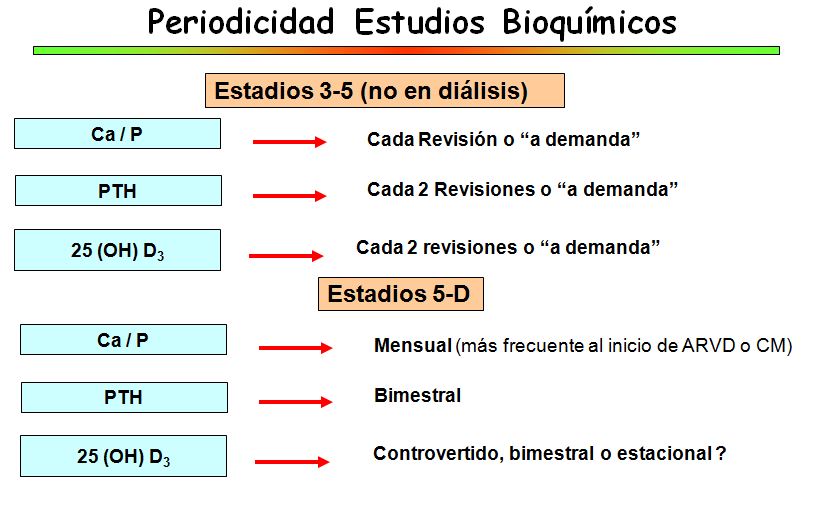 Periodicidad Estudios Bioquímicos

Estadios 3-5 (no en diálisis)

Ca / P

Cada Revisión o “a demanda”

PTH

Cada 2 Revisiones o “a demanda”

25 (OH) $D_3$

Cada 2 revisiones o “a demanda”

Estadios 5-D

Ca / P

Mensual (más frecuente al inicio de ARVD o CM)

PTH

Bimestral

25 (OH) $D_3$

Controvertido, bimestral o estacional ?